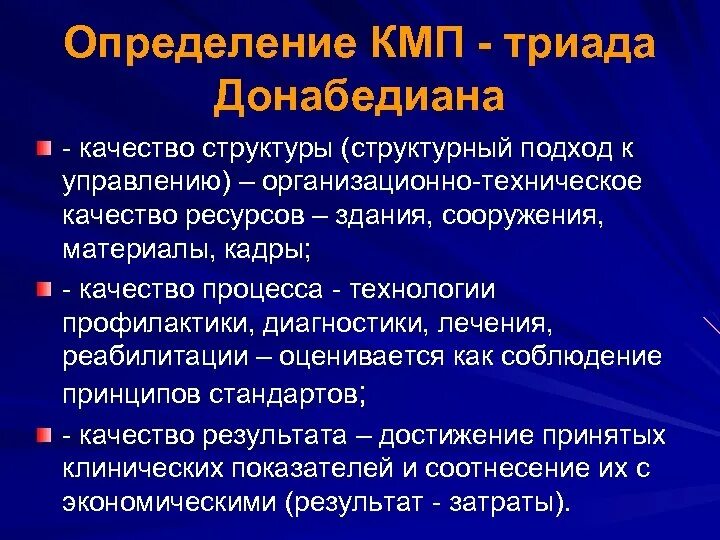 Определение КМП - триада Донабедиана

- качество структуры (структурный подход к управлению) – организационно-техническое качество ресурсов – здания, сооружения, материалы, кадры;

- качество процесса - технологии профилактики, диагностики, лечения, реабилитации – оценивается как соблюдение принципов стандартов;

- качество результата – достижение принятых клинических показателей и соотнесение их с экономическими (результат - затраты).